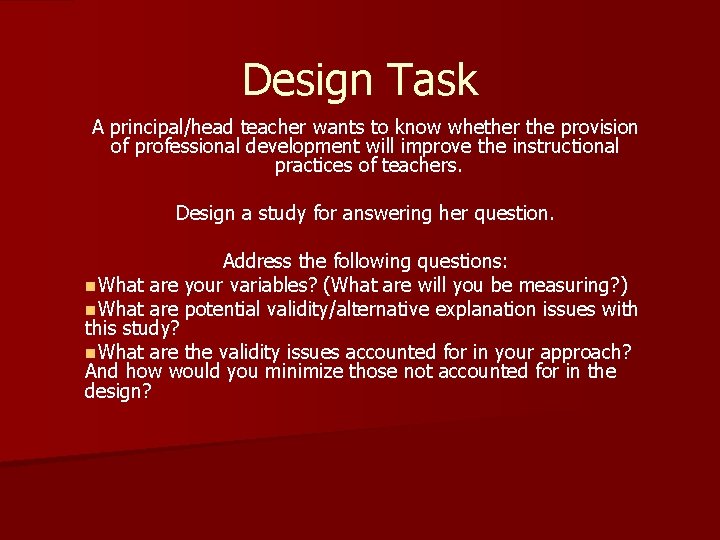 Design Task

A principal/head teacher wants to know whether the provision of professional development will improve the instructional practices of teachers.

Design a study for answering her question.

Address the following questions:

What are your variables? (What are will you be measuring?)

What are potential validity/alternative explanation issues with this study?

What are the validity issues accounted for in your approach? And how would you minimize those not accounted for in the design?